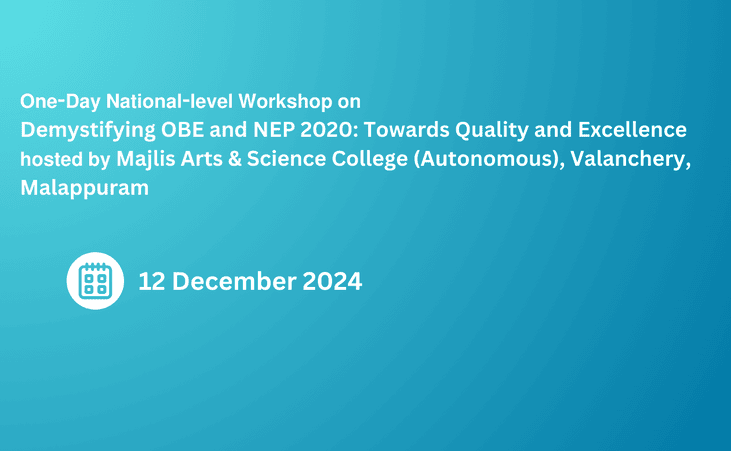 One-Day National-level Workshop on
Demystifying OBE and NEP 2020: Towards Quality and Excellence
hosted by Majlis Arts & Science College (Autonomous), Valanchery, Malappuram

12 December 2024